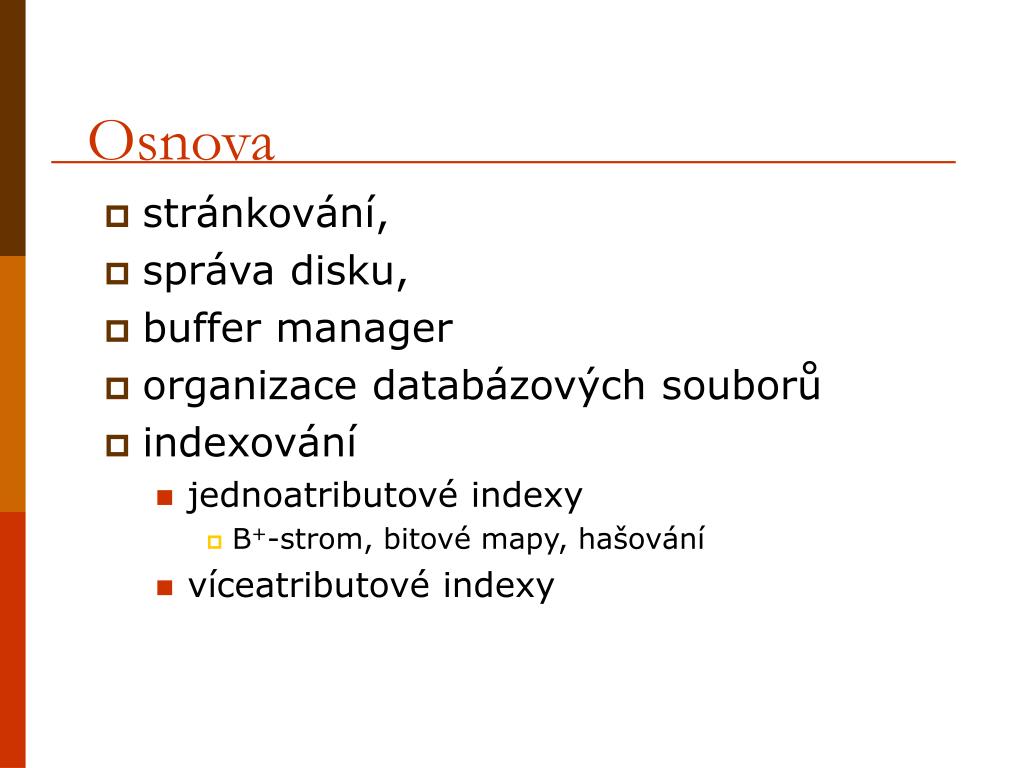 Osnova

stránkování,
správa disku,
buffer manager
organizace databázových souborů
indexování
jednoatributové indexy
$B^+$-strom, bitové mapy, hašování
víceatributové indexy